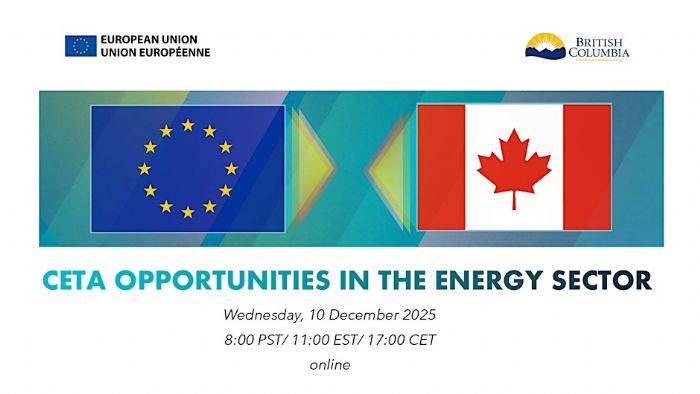 EUROPEAN UNION
UNION EUROPÉENNE

BRITISH COLUMBIA

CETA OPPORTUNITIES IN THE ENERGY SECTOR

Wednesday, 10 December 2025
8:00 PST/ 11:00 EST/ 17:00 CET
online